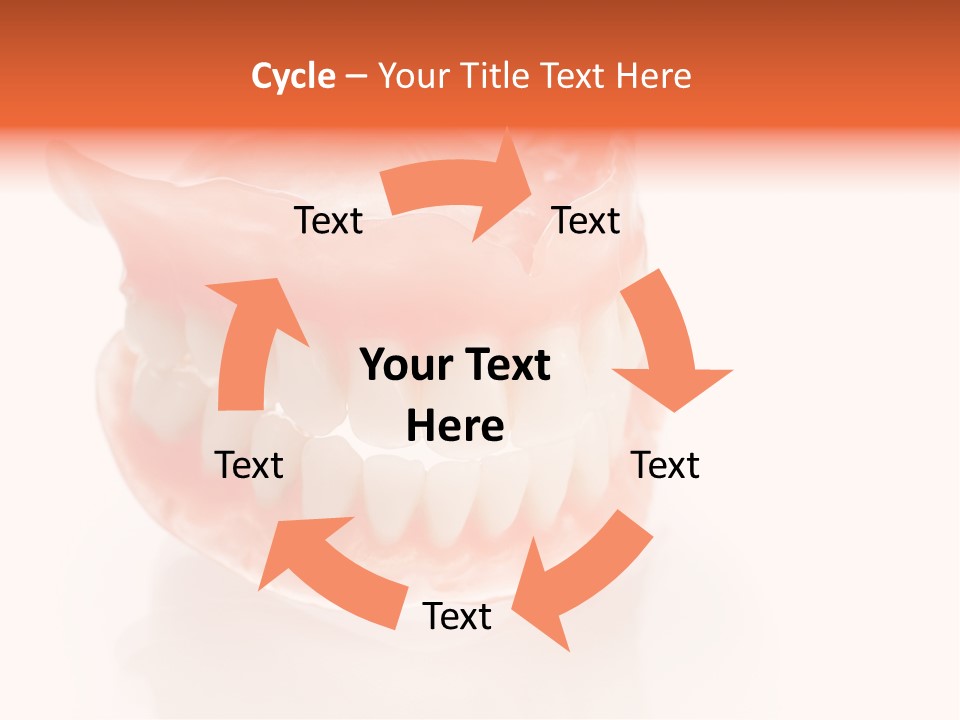 Cycle – Your Title Text Here

Text

Text

Your Text Here

Text

Text

Text